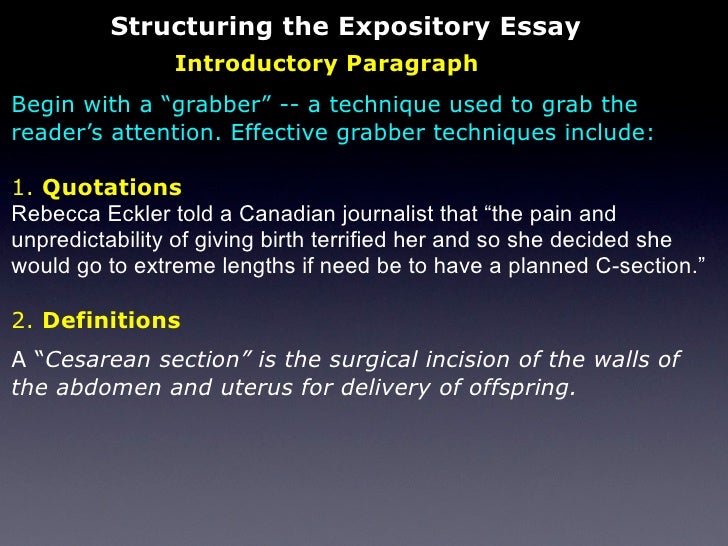 Structuring the Expository Essay

Introductory Paragraph

Begin with a “grabber” -- a technique used to grab the reader’s attention. Effective grabber techniques include:

1. Quotations

Rebecca Eckler told a Canadian journalist that “the pain and unpredictability of giving birth terrified her and so she decided she would go to extreme lengths if need be to have a planned C-section.”

2. Definitions

A “Cesarean section” is the surgical incision of the walls of the abdomen and uterus for delivery of offspring.